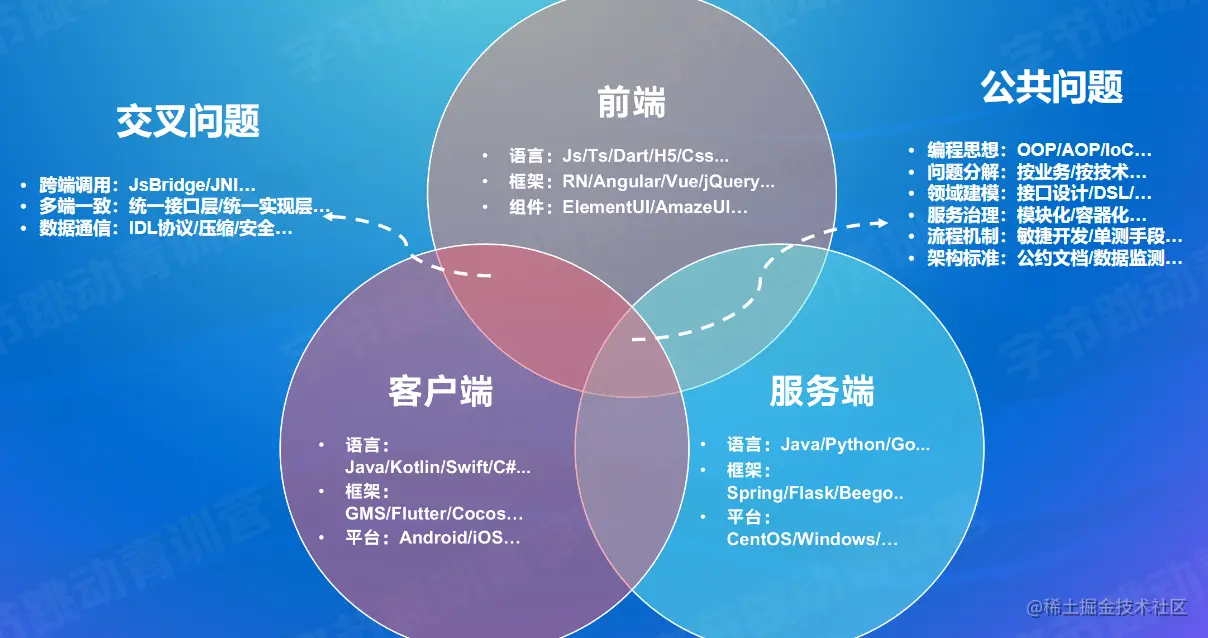 交叉问题

• 跨端调用：JsBridge/JNI…
• 多端一致：统一接口层/统一实现层…
• 数据通信：IDL协议/压缩/安全…

前端

• 语言：Js/Ts/Dart/H5/Css…
• 框架：RN/Angular/Vue/jQuery…
• 组件：ElementUI/AmazeUI…

公共问题

• 编程思想：OOP/AOP/IoC…
• 问题分解：按业务/按技术…
• 领域建模：接口设计/DSL/…
• 服务治理：模块化/容器化…
• 流程机制：敏捷开发/单测手段…
• 架构标准：公约文档/数据监测…

客户端

• 语言：Java/Kotlin/Swift/C#...
• 框架：GMS/Flutter/Cocos…
• 平台：Android/iOS…

服务端

• 语言：Java/Python/Go...
• 框架：Spring/Flask/Beego..
• 平台：CentOS/Windows/…

字节跳动青训营

@稀土掘金技术社区